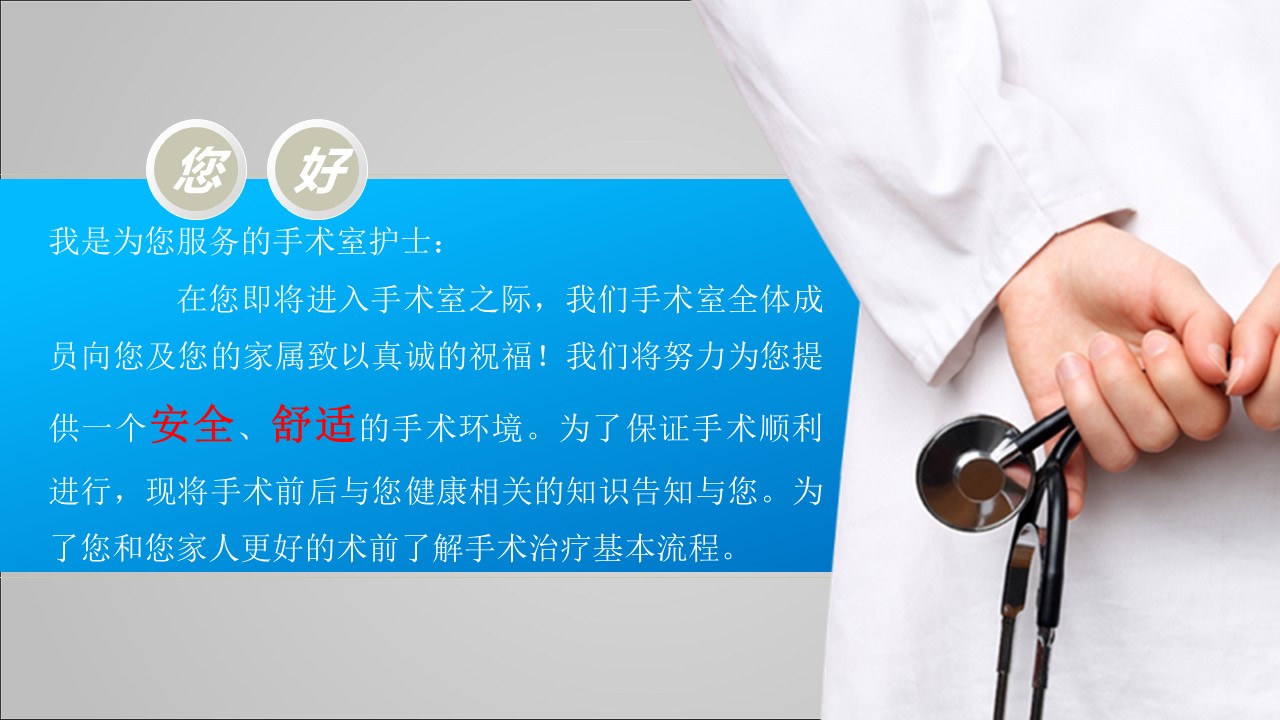 您 好

我是为您服务的手术室护士：

在您即将进入手术室之际，我们手术室全体成员向您及您的家属致以真诚的祝福！我们将努力为您提供一个安全、舒适的手术环境。为了保证手术顺利进行，现将手术前后与您健康相关的知识告知与您。为了您和您家人更好的术前了解手术治疗基本流程。